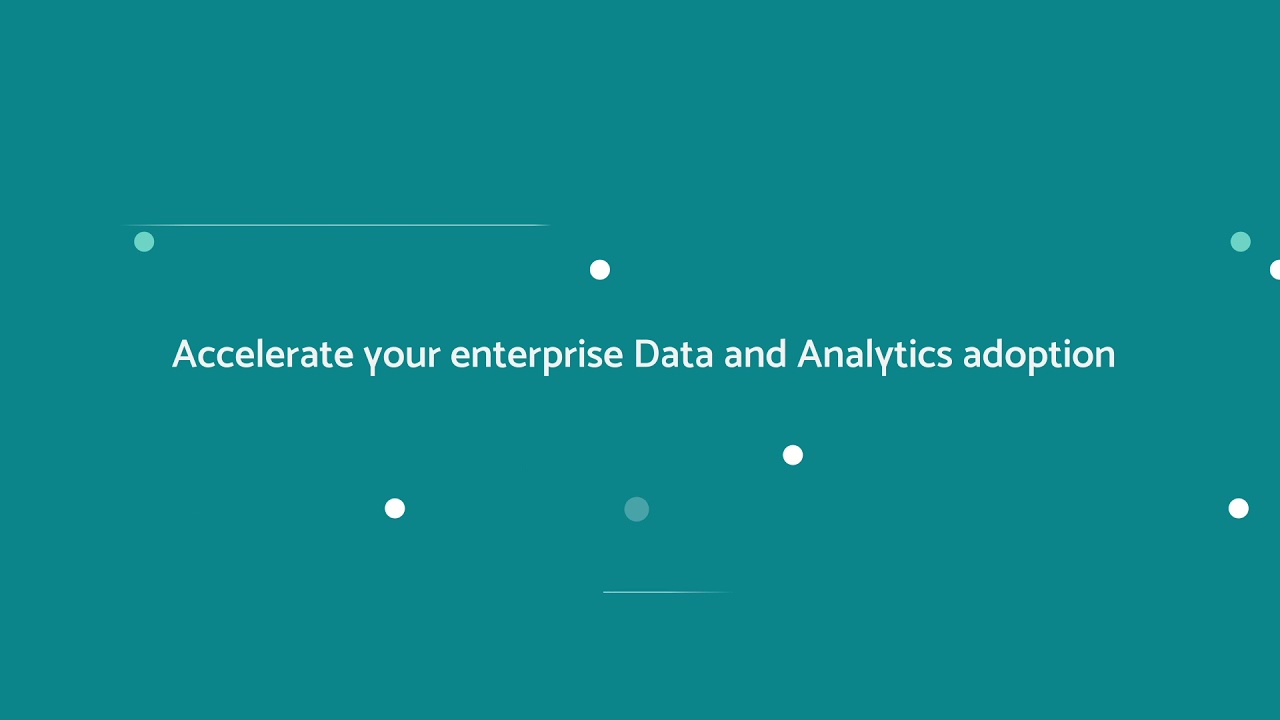 Accelerate your enterprise Data and Analytics adoption